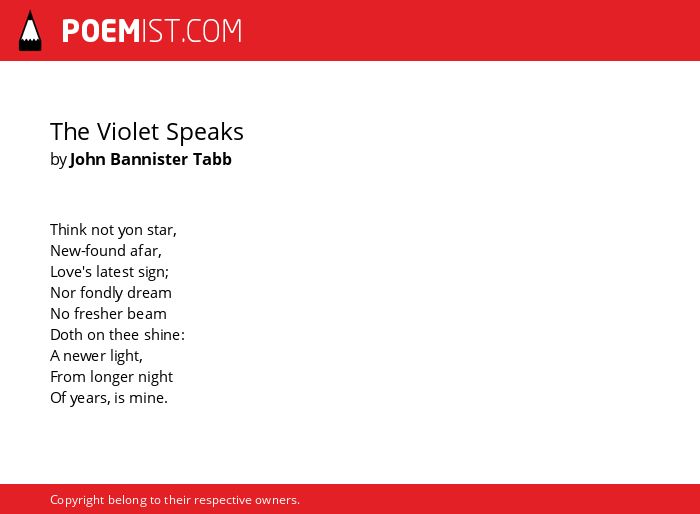 POEMIST.COM

The Violet Speaks
by John Bannister Tabb

Think not yon star,
New-found afar,
Love's latest sign;
Nor fondly dream
No fresher beam
Doth on thee shine:
A newer light,
From longer night
Of years, is mine.

Copyright belong to their respective owners.